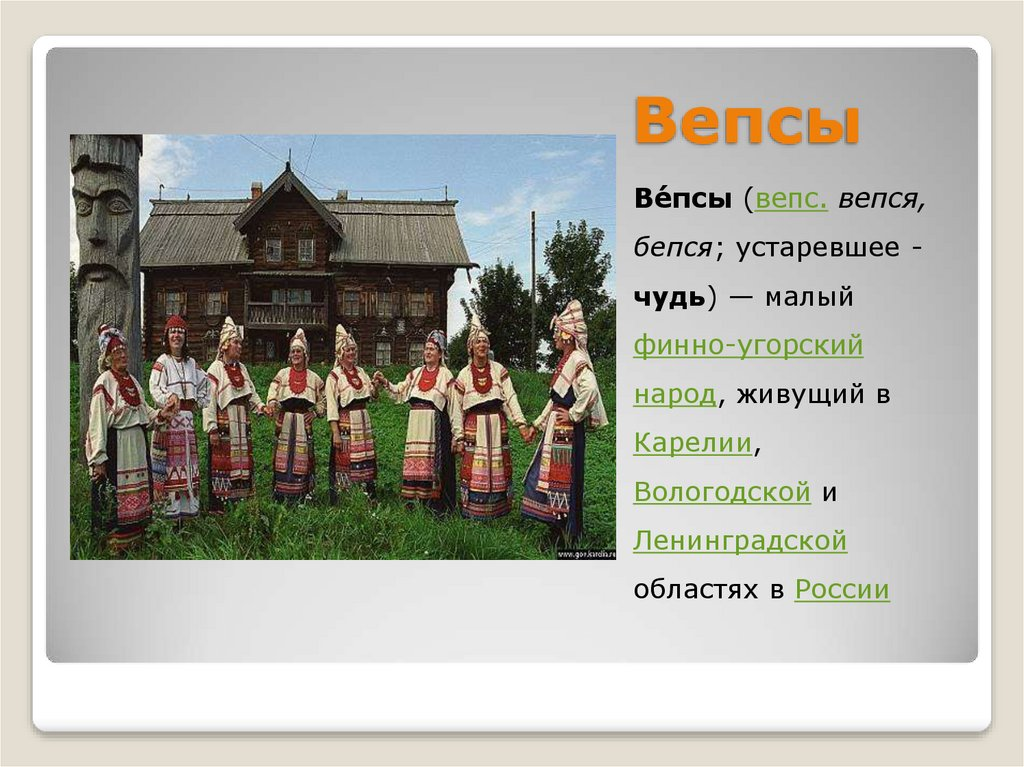 Вепсы

Ве́псы (вепс. вепся, бепся; устаревшее - чудь) — малый финно-угорский народ, живущий в Карелии, Вологодской и Ленинградской областях в России

www.gov.karelia.ru